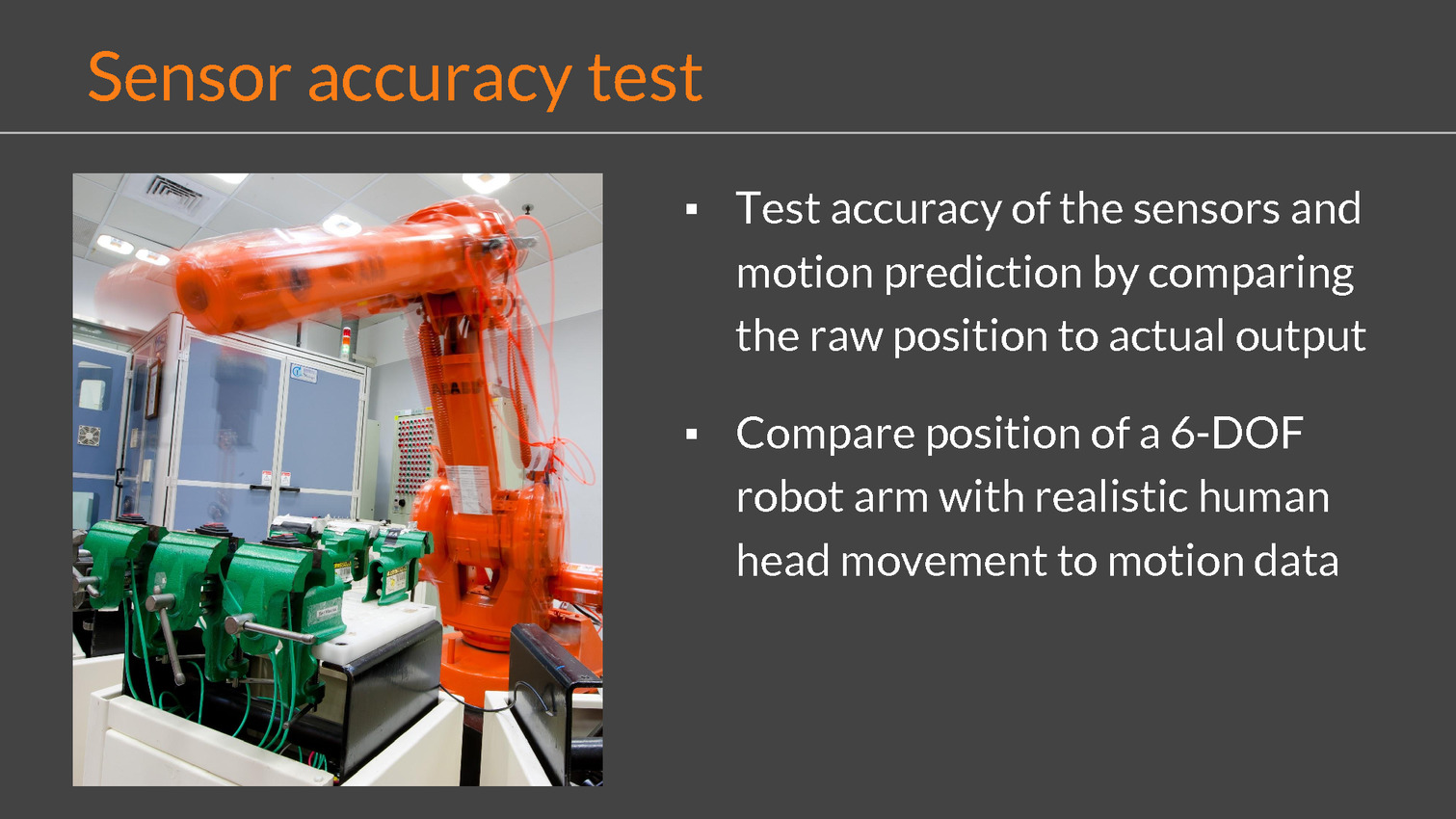 Sensor accuracy test

▪ Test accuracy of the sensors and motion prediction by comparing the raw position to actual output

▪ Compare position of a 6-DOF robot arm with realistic human head movement to motion data